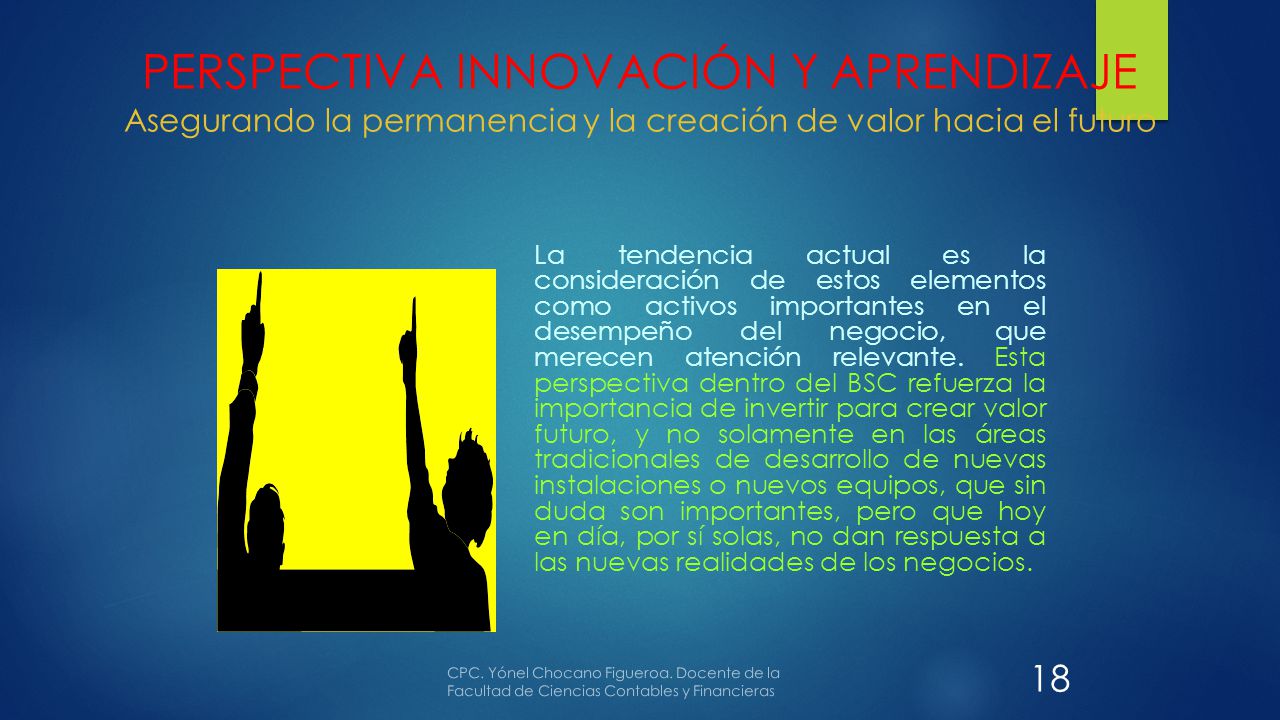 PERSPECTIVA INNOVACIÓN Y APRENDIZAJE
Asegurando la permanencia y la creación de valor hacia el futuro

La tendencia actual es la consideración de estos elementos como activos importantes en el desempeño del negocio, que merecen atención relevante. Esta perspectiva dentro del BSC refuerza la importancia de invertir para crear valor futuro, y no solamente en las áreas tradicionales de desarrollo de nuevas instalaciones o nuevos equipos, que sin duda son importantes, pero que hoy en día, por sí solas, no dan respuesta a las nuevas realidades de los negocios.

CPC. Yónel Chocano Figueroa. Docente de la Facultad de Ciencias Contables y Financieras

18